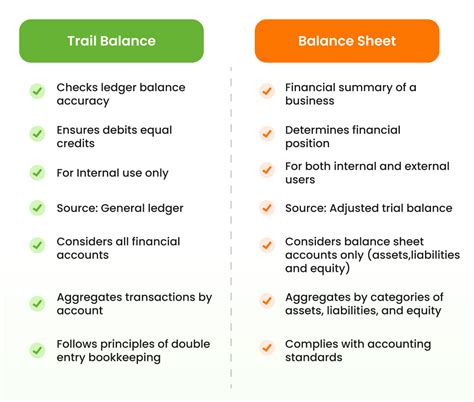 Trail Balance

Checks ledger balance accuracy

Ensures debits equal credits

For Internal use only

Source: General ledger

Considers all financial accounts

Aggregates transactions by account

Follows principles of double entry bookkeeping

Balance Sheet

Financial summary of a business

Determines financial position

For both internal and external users

Source: Adjusted trial balance

Considers balance sheet accounts only (assets,liabilities and equity)

Aggregates by categories of assets, liabilities, and equity

Complies with accounting standards